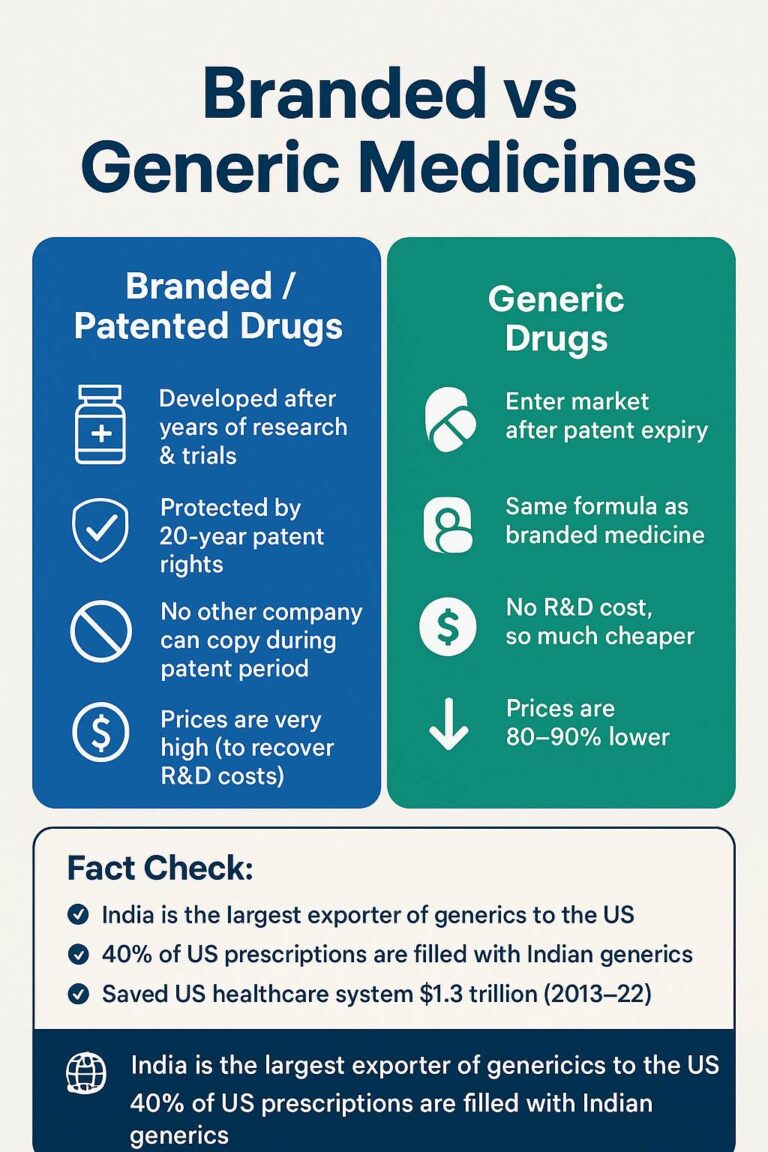 Branded vs Generic Medicines

Branded / Patented Drugs

Developed after years of research & trials

Protected by 20-year patent rights

No other company can copy during patent period

Prices are very high (to recover R&D costs)

Generic Drugs

Enter market after patent expiry

Same formula as branded medicine

No R&D cost, so much cheaper

Prices are 80–90% lower

Fact Check:

India is the largest exporter of generics to the US

40% of US prescriptions are filled with Indian generics

Saved US healthcare system $1.3 trillion (2013–22)

India is the largest exporter of genericics to the US

40% of US prescriptions are filled with Indian generics